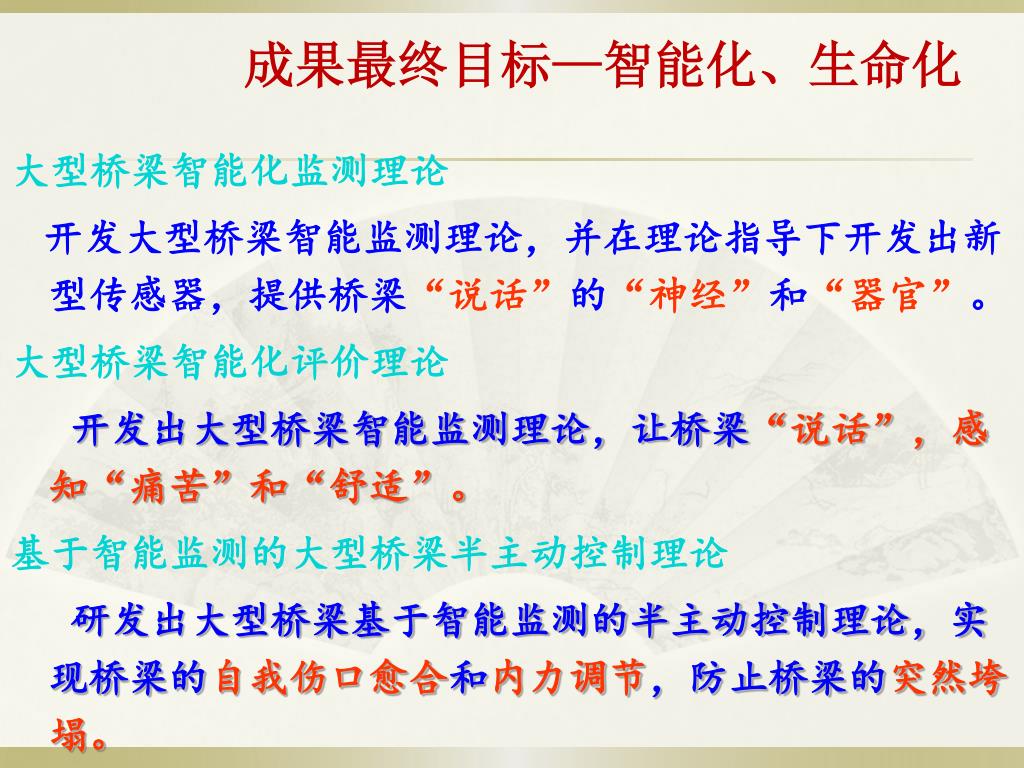 成果最终目标—智能化、生命化

大型桥梁智能化监测理论

开发大型桥梁智能监测理论，并在理论指导下开发出新型传感器，提供桥梁“说话”的“神经”和“器官”。

大型桥梁智能化评价理论

开发出大型桥梁智能监测理论，让桥梁“说话”，感知“痛苦”和“舒适”。

基于智能监测的大型桥梁半主动控制理论

研发出大型桥梁基于智能监测的半主动控制理论，实现桥梁的自我伤口愈合和内力调节，防止桥梁的突然垮塌。